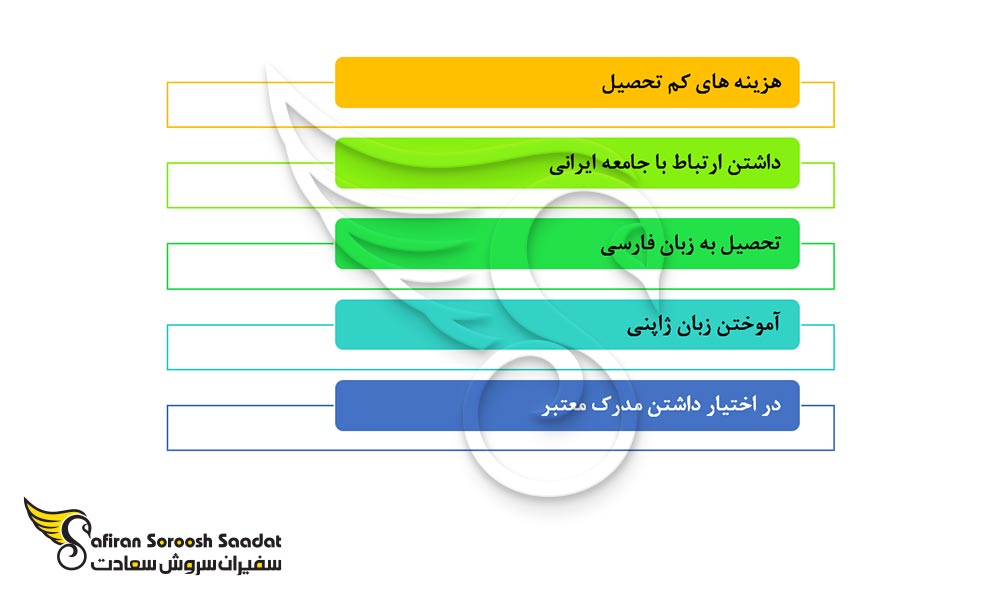 هزینه های کم تحصیل

داشتن ارتباط با جامعه ایرانی

تحصیل به زبان فارسی

آموختن زبان ژاپنی

در اختیار داشتن مدرک معتبر

Safiran Soroosh Saadat
سفیران سروش سعادت